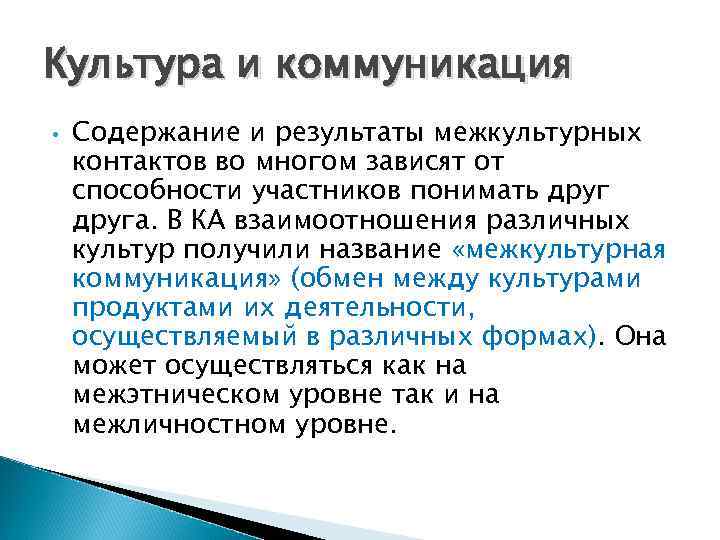 Культура и коммуникация

• Содержание и результаты межкультурных контактов во многом зависят от способности участников понимать друг друга. В КА взаимоотношения различных культур получили название «межкультурная коммуникация» (обмен между культурами продуктами их деятельности, осуществляемый в различных формах). Она может осуществляться как на межэтническом уровне так и на межличностном уровне.